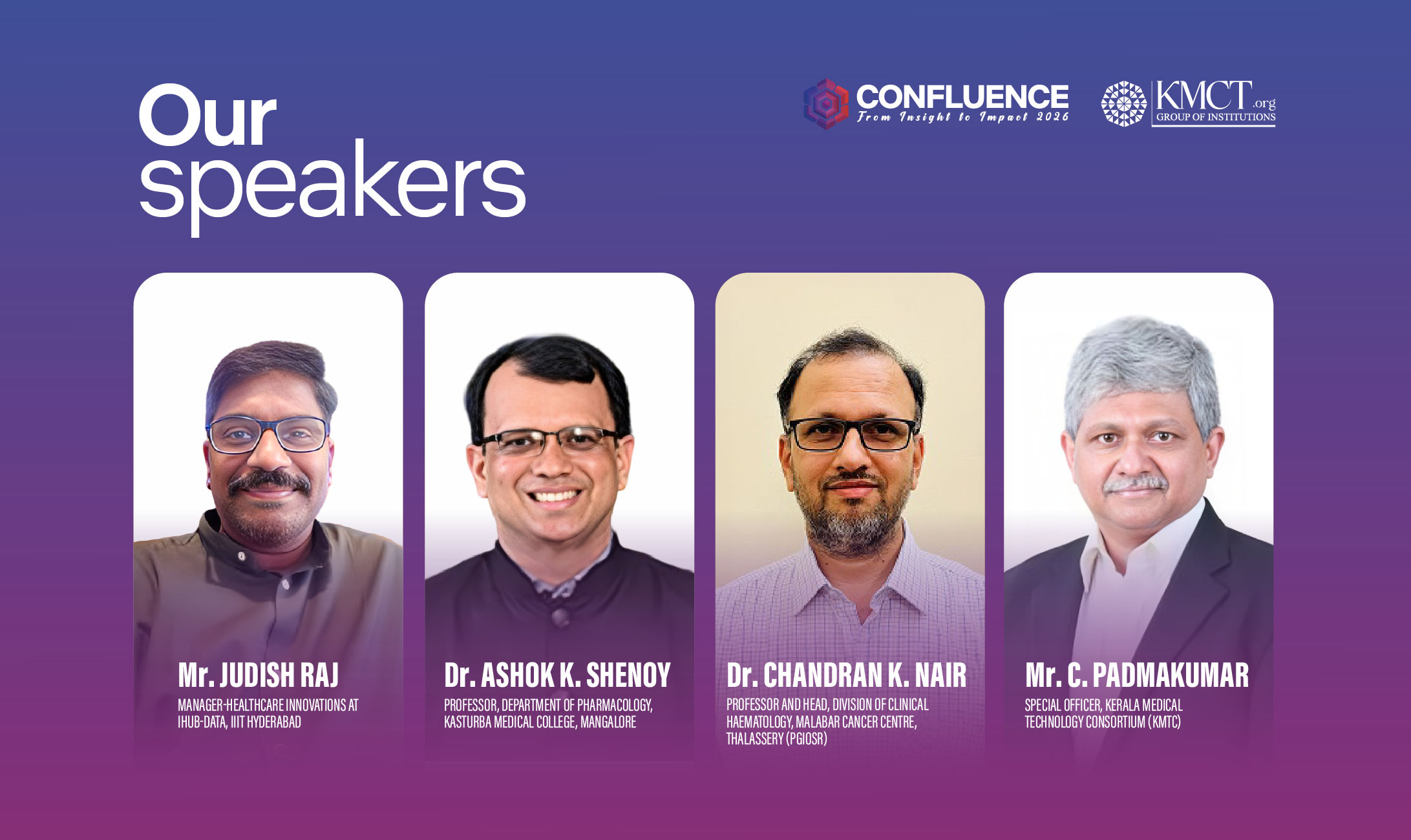 Our speakers

CONFLUENCE
From Insight to Impact 2026

KMCT.org
GROUP OF INSTITUTIONS

Mr. JUDISH RAJ
MANAGER-HEALTHCARE INNOVATIONS AT IHUB-DATA, IIIT HYDERABAD

Dr. ASHOK K. SHENOY
PROFESSOR, DEPARTMENT OF PHARMACOLOGY, KASTURBA MEDICAL COLLEGE, MANGALORE

Dr. CHANDRAN K. NAIR
PROFESSOR AND HEAD, DIVISION OF CLINICAL HAEMATOLOGY, MALABAR CANCER CENTRE, THALASSERY (PGIOSR)

Mr. C. PADMAKUMAR
SPECIAL OFFICER, KERALA MEDICAL TECHNOLOGY CONSORTIUM (KMTC)